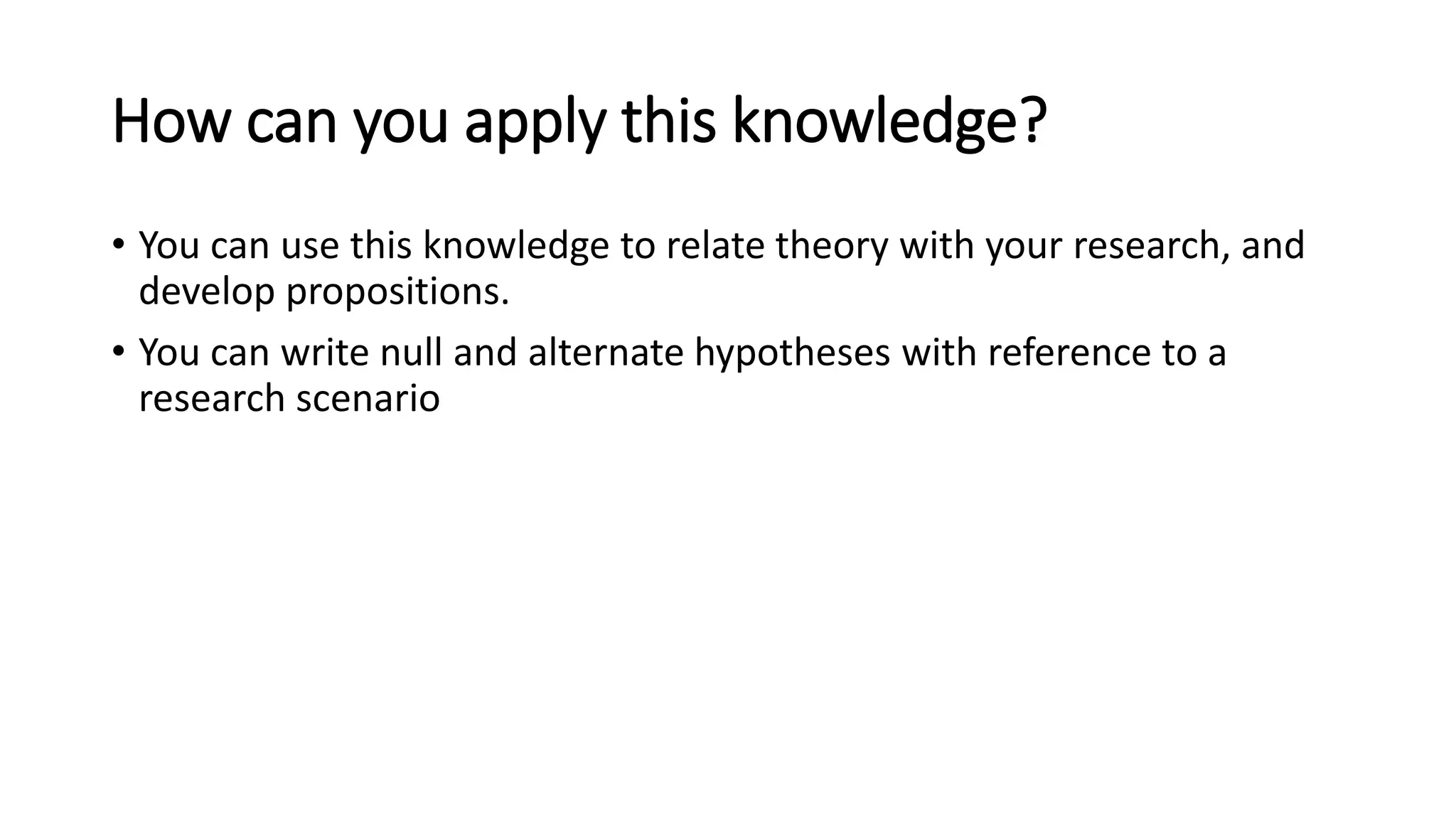 How can you apply this knowledge?

• You can use this knowledge to relate theory with your research, and develop propositions.

• You can write null and alternate hypotheses with reference to a research scenario